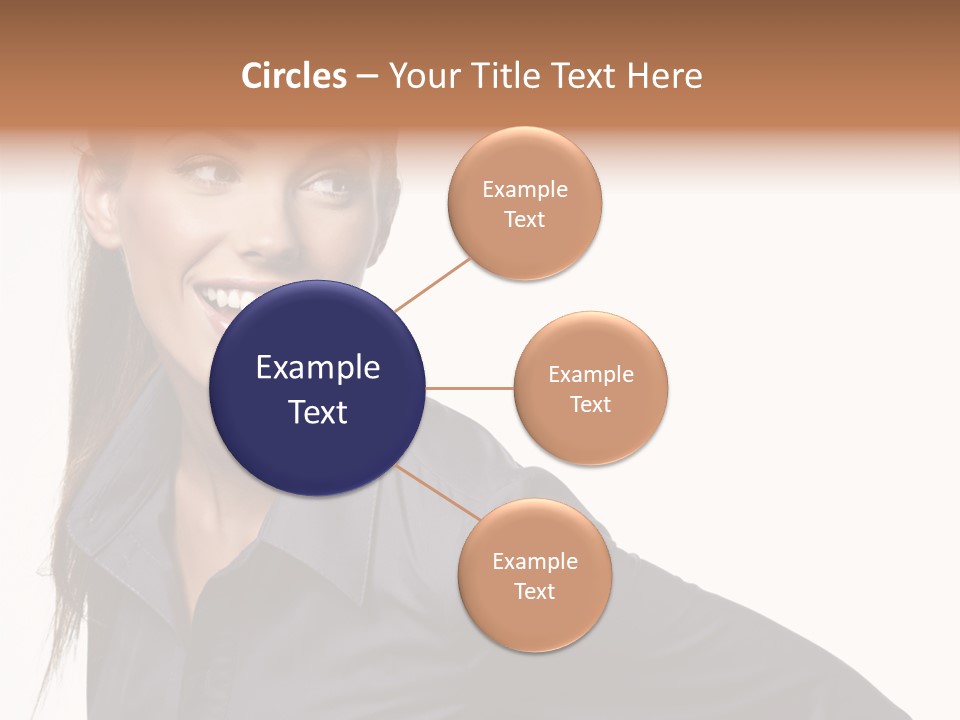 Circles – Your Title Text Here

Example Text

Example Text

Example Text

Example Text